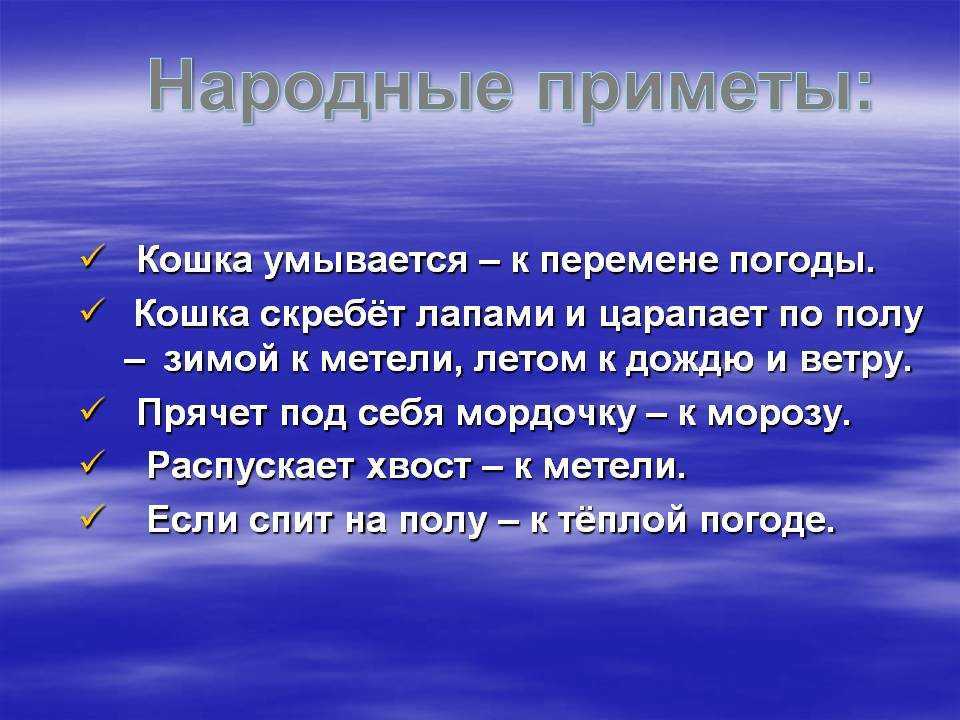 Народные приметы:

✓ Кошка умывается – к перемене погоды.

✓ Кошка скребёт лапами и царапает по полу – зимой к метели, летом к дождю и ветру.

✓ Прячет под себя мордочку – к морозу.

✓ Распускает хвост – к метели.

✓ Если спит на полу – к тёплой погоде.